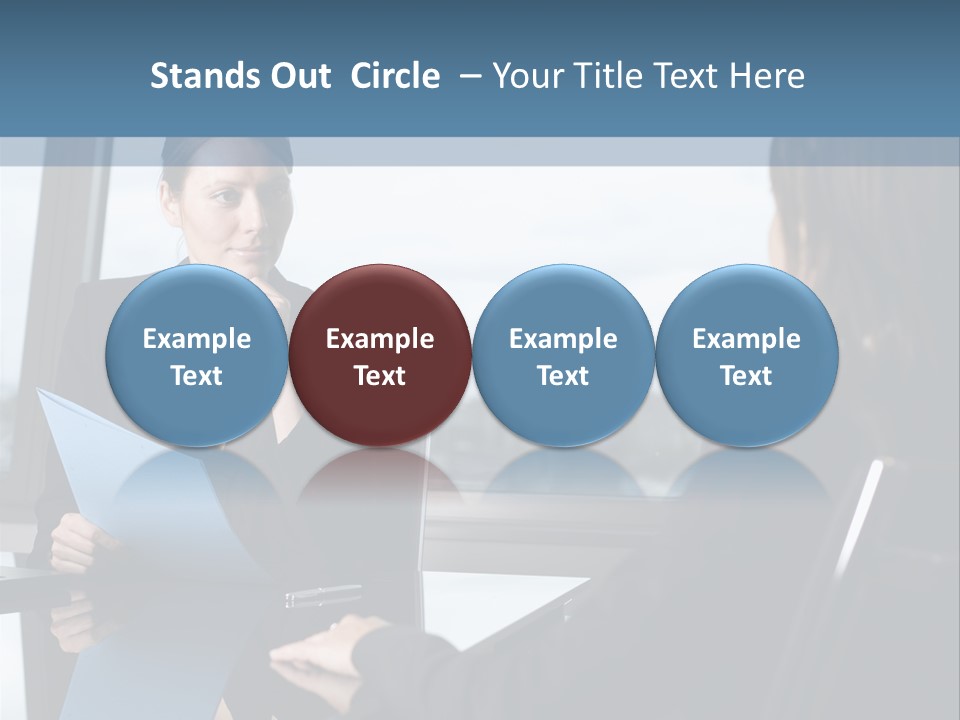 Stands Out Circle – Your Title Text Here

Example Text

Example Text

Example Text

Example Text